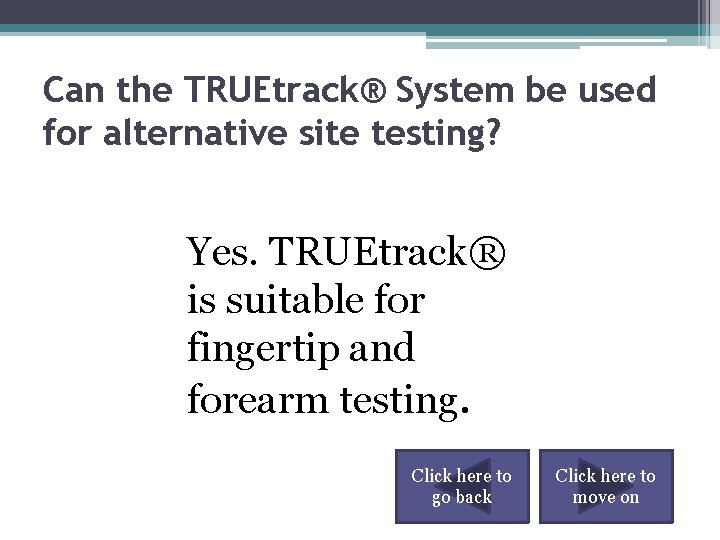 Can the TRUEtrack® System be used for alternative site testing?

Yes. TRUEtrack® is suitable for fingertip and forearm testing.

Click here to go back

Click here to move on